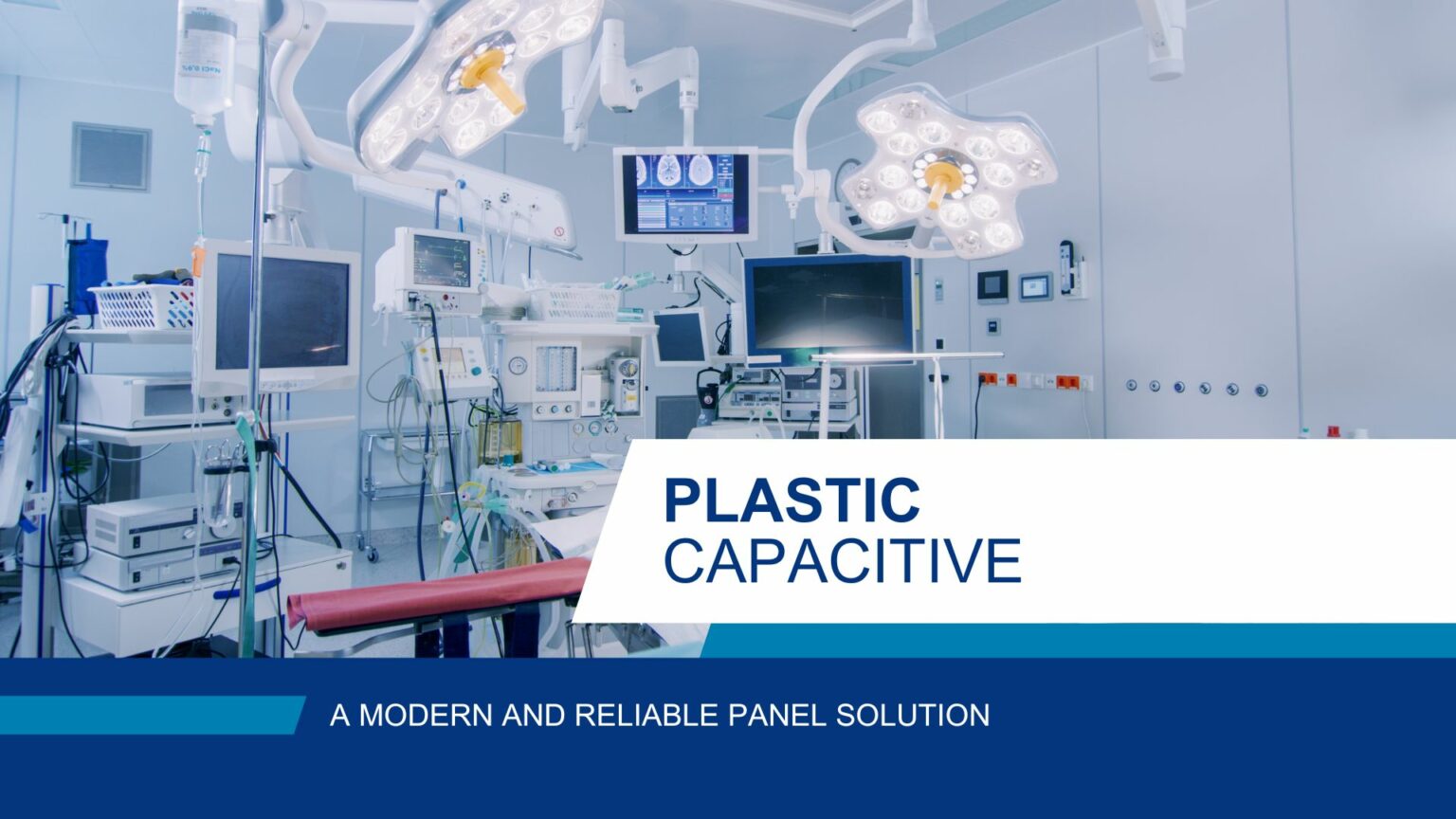 NaCl 0.9%

PLASTIC
CAPACITIVE

A MODERN AND RELIABLE PANEL SOLUTION